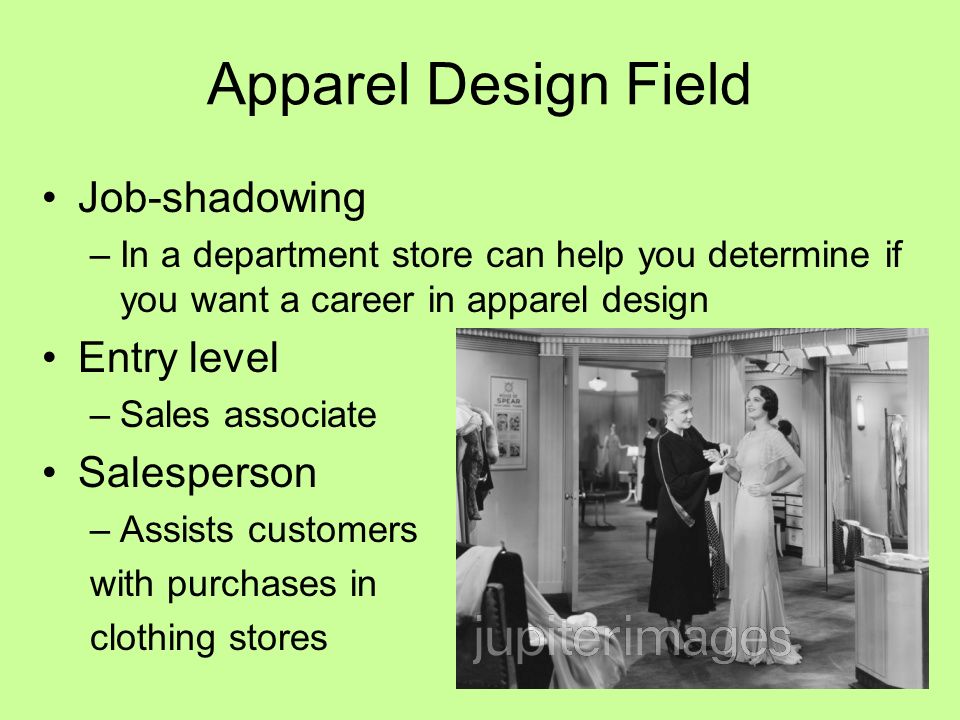 Apparel Design Field

• Job-shadowing
– In a department store can help you determine if you want a career in apparel design

• Entry level
– Sales associate

• Salesperson
– Assists customers with purchases in clothing stores

SPEAR

jupiterimages